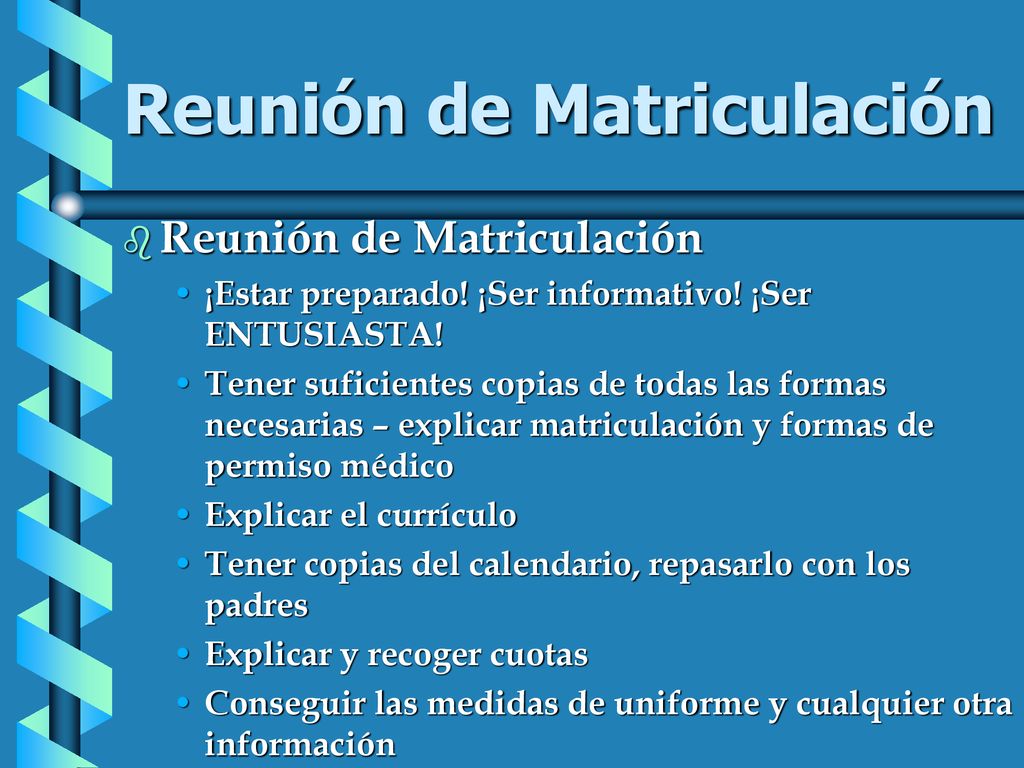 Reunión de Matriculación

Reunión de Matriculación

• ¡Estar preparado! ¡Ser informativo! ¡Ser ENTUSIASTA!
• Tener suficientes copias de todas las formas necesarias – explicar matriculación y formas de permiso médico
• Explicar el currículo
• Tener copias del calendario, repasarlo con los padres
• Explicar y recoger cuotas
• Conseguir las medidas de uniforme y cualquier otra información